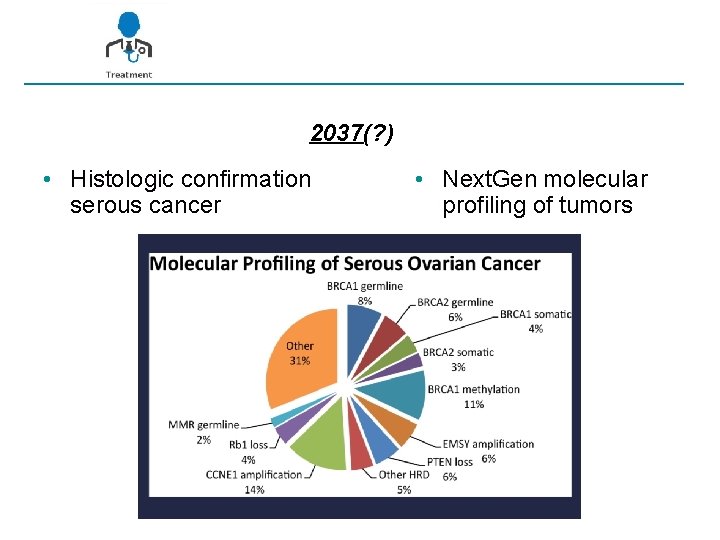 Treatment

2037(?)

• Histologic confirmation serous cancer

• NextGen molecular profiling of tumors

Molecular Profiling of Serous Ovarian Cancer

BRCA1 germline 8%

BRCA2 germline 6%

BRCA1 somatic 4%

BRCA2 somatic 3%

BRCA1 methylation 11%

EMSY amplification 6%

PTEN loss 6%

Other HRD 5%

CCNE1 amplification 14%

Rb1 loss 4%

MMR germline 2%

Other 31%